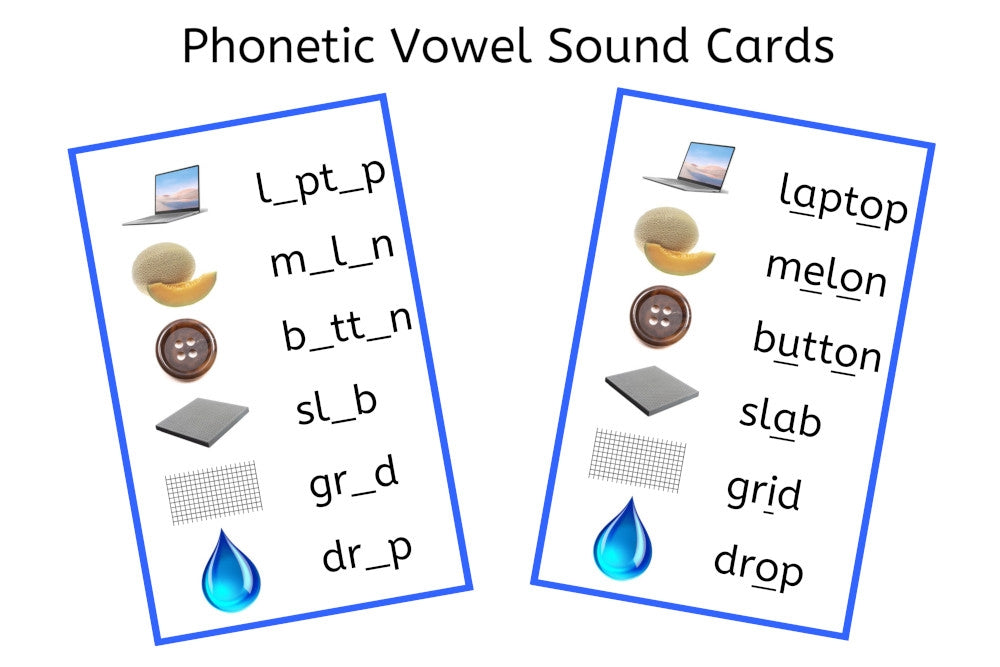 Phonetic Vowel Sound Cards

l_pt_p
m_l_n
b_tt_n
sl_b
gr_d
dr_p

laptop
melon
button
slab
grid
drop